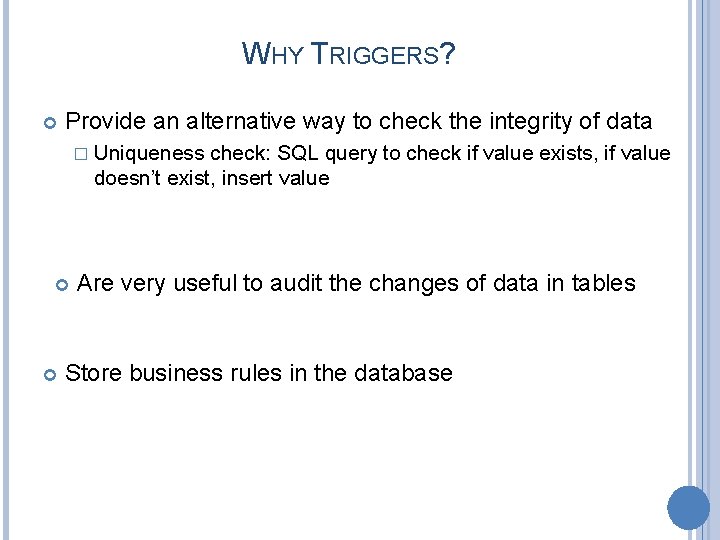 WHY TRIGGERS?

Provide an alternative way to check the integrity of data

Uniqueness check: SQL query to check if value exists, if value doesn't exist, insert value

Are very useful to audit the changes of data in tables

Store business rules in the database